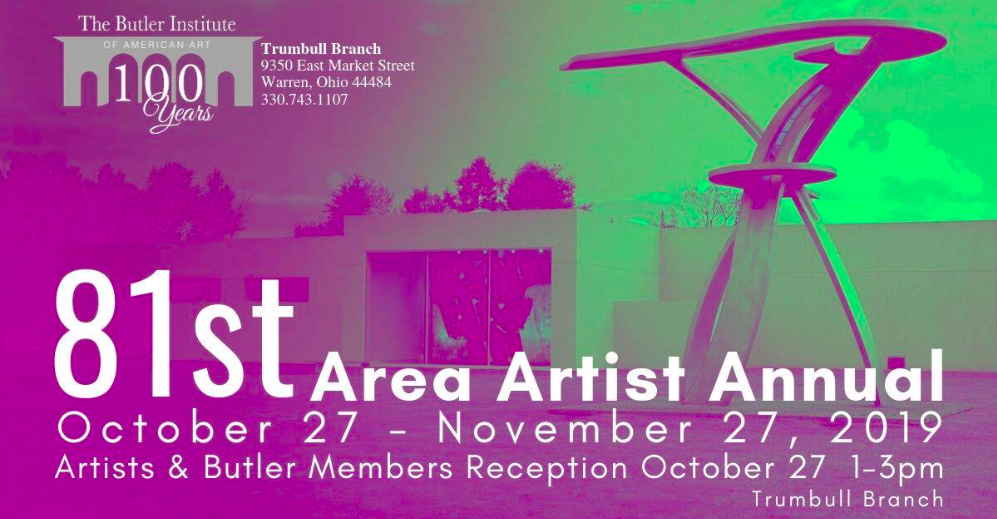 The Butler Institute
OF AMERICAN ART
100
Years

Trumbull Branch
9350 East Market Street
Warren, Ohio 44484
330.743.1107

81st
Area Artist Annual
October 27 - November 27, 2019
Artists & Butler Members Reception October 27 1-3pm
Trumbull Branch